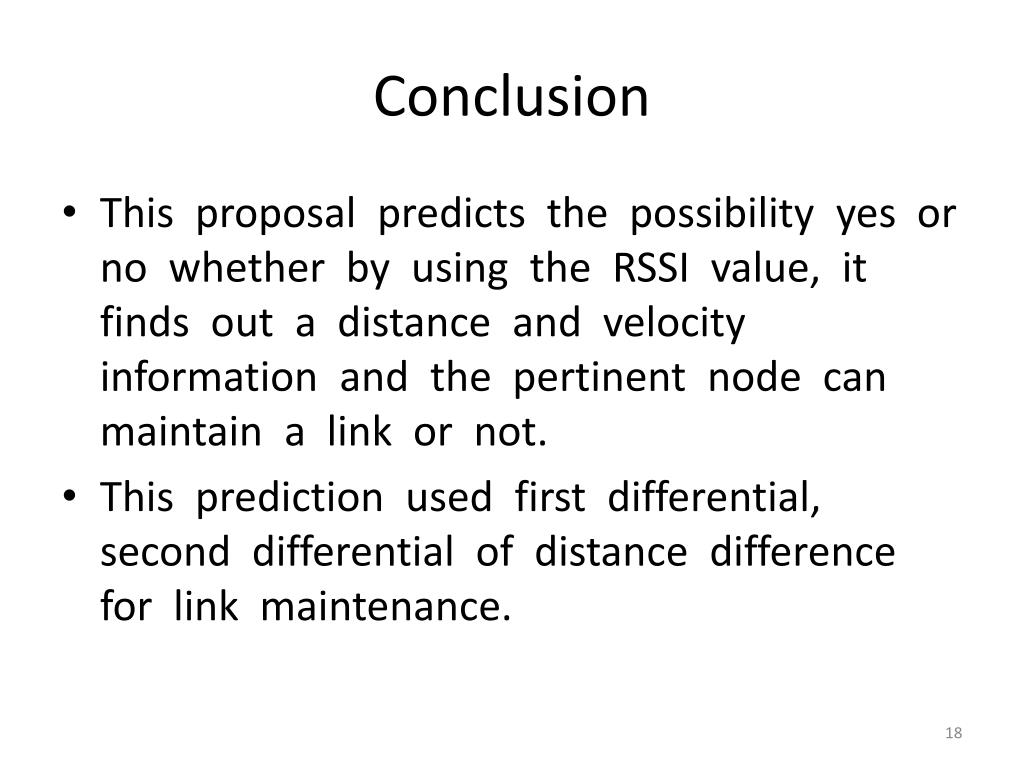 Conclusion

• This proposal predicts the possibility yes or no whether by using the RSSI value, it finds out a distance and velocity information and the pertinent node can maintain a link or not.

• This prediction used first differential, second differential of distance difference for link maintenance.

18